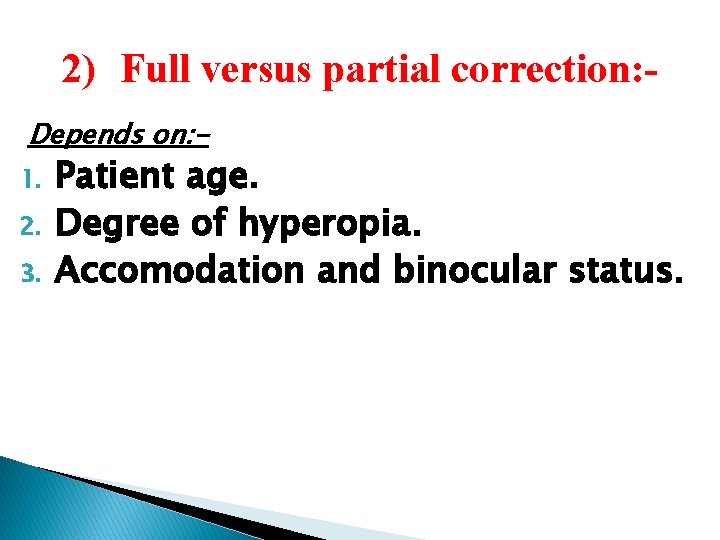 2) Full versus partial correction:-

Depends on:-

1. Patient age.
2. Degree of hyperopia.
3. Accomodation and binocular status.